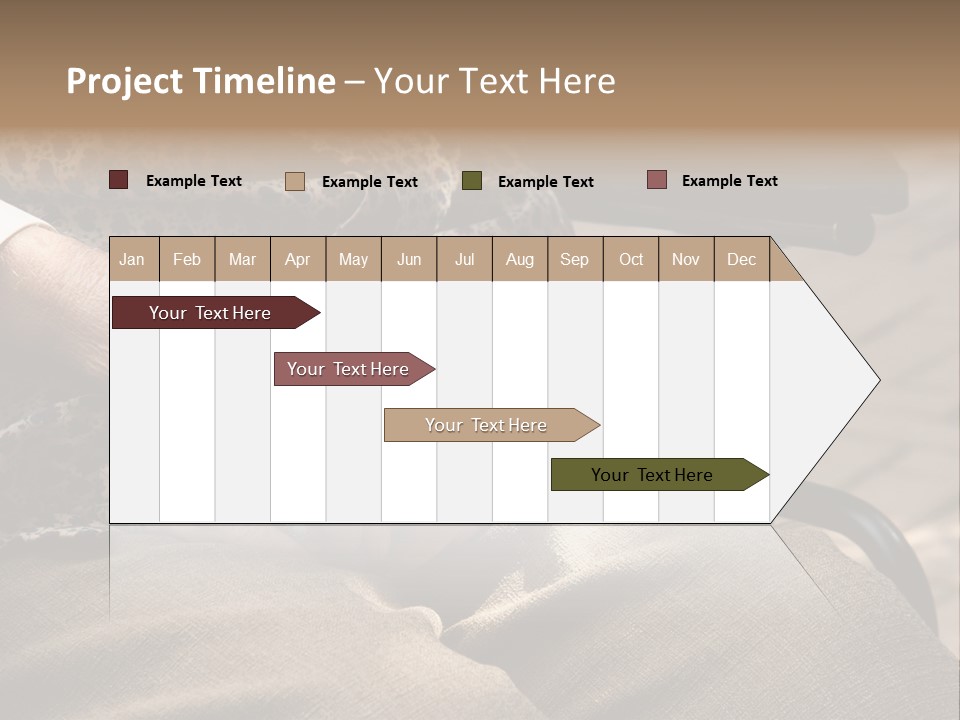 Project Timeline – Your Text Here

Example Text
Example Text
Example Text
Example Text

| Jan | Feb | Mar | Apr | May | Jun | Jul | Aug | Sep | Oct | Nov | Dec |
|---|---|---|---|---|---|---|---|---|---|---|---|

Your Text Here
Your Text Here
Your Text Here
Your Text Here